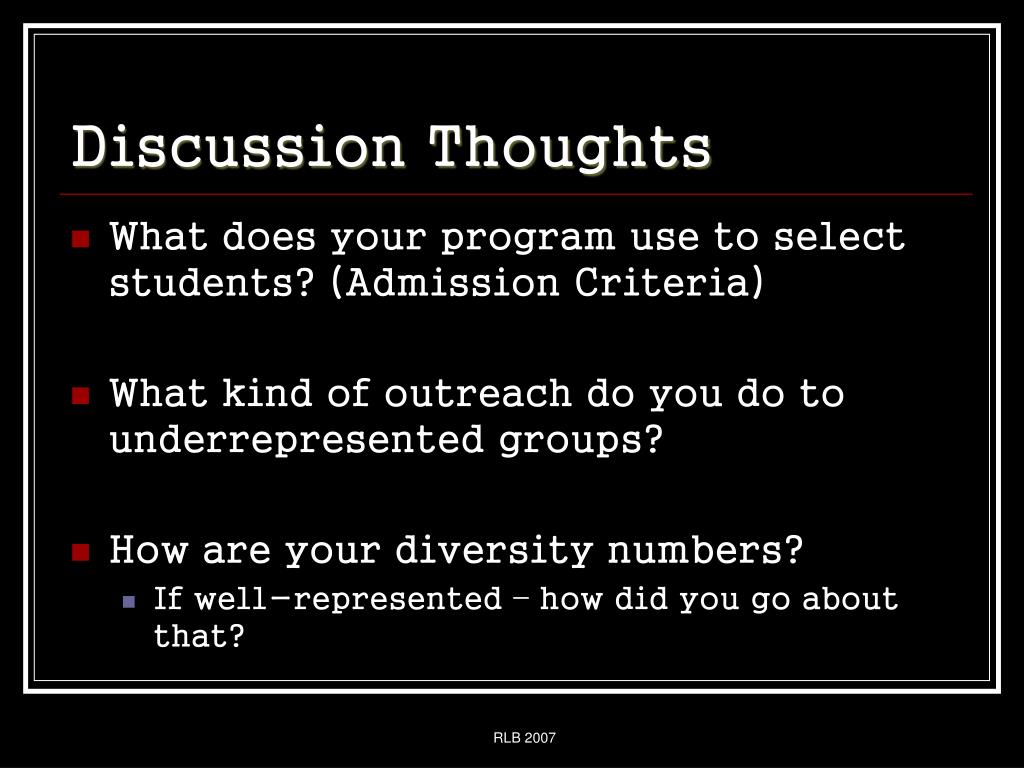 Discussion Thoughts

What does your program use to select students? (Admission Criteria)

What kind of outreach do you do to underrepresented groups?

How are your diversity numbers?

If well-represented – how did you go about that?

RLB 2007